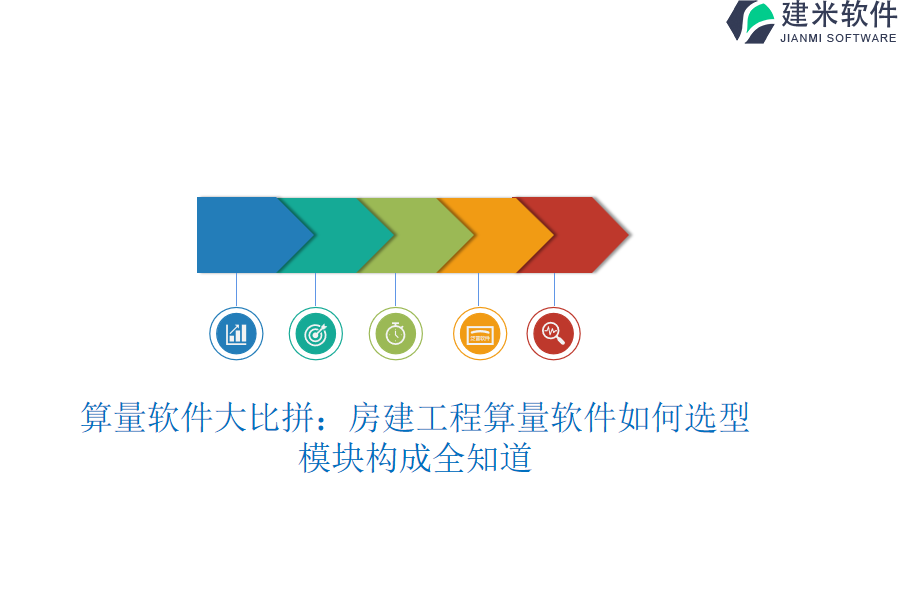 建米软件
JIANMI SOFTWARE

算量软件大比拼：房建工程算量软件如何选型
模块构成全知道